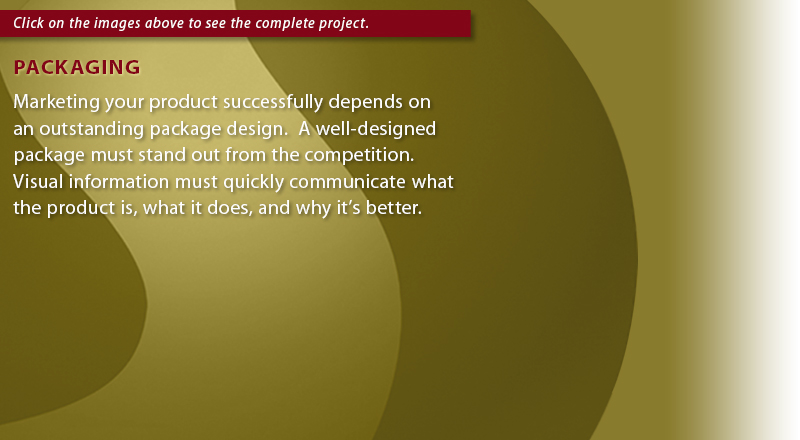 Click on the images above to see the complete project.

PACKAGING

Marketing your product successfully depends on an outstanding package design.  A well-designed package must stand out from the competition. Visual information must quickly communicate what the product is, what it does, and why it's better.